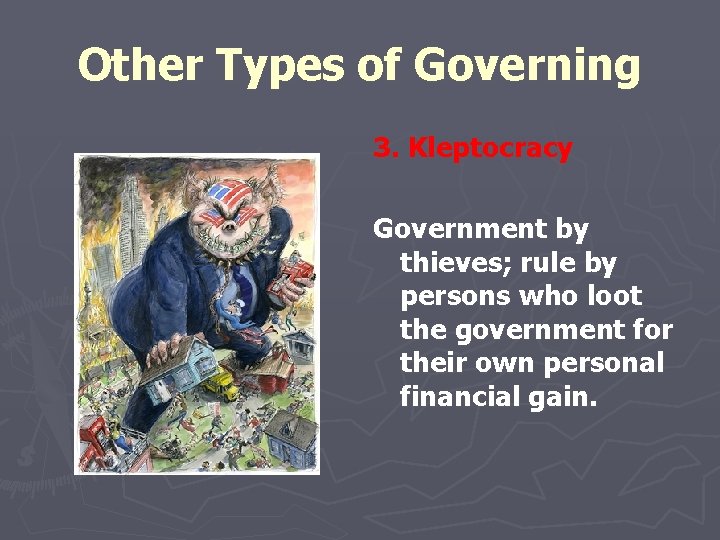 Other Types of Governing

3. Kleptocracy

Government by thieves; rule by persons who loot the government for their own personal financial gain.